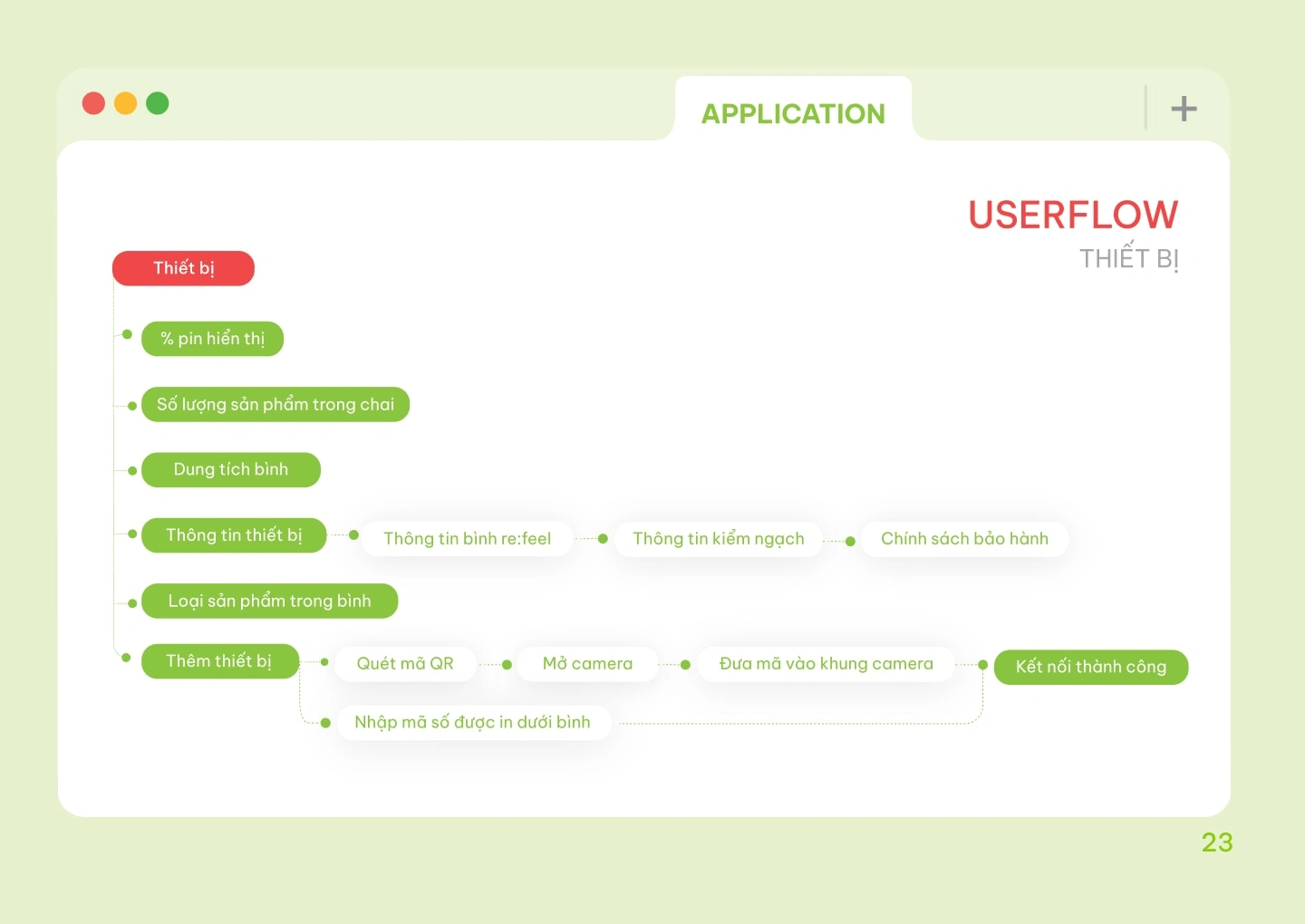 APPLICATION

+

USERFLOW
THIẾT BỊ

Thiết bị

% pin hiển thị

Số lượng sản phẩm trong chai

Dung tích bình

Thông tin thiết bị

Thông tin bình re:feel

Thông tin kiểm ngạch

Chính sách bảo hành

Loại sản phẩm trong bình

Thêm thiết bị

Quét mã QR

Mở camera

Đưa mã vào khung camera

Kết nối thành công

Nhập mã số được in dưới bình

23